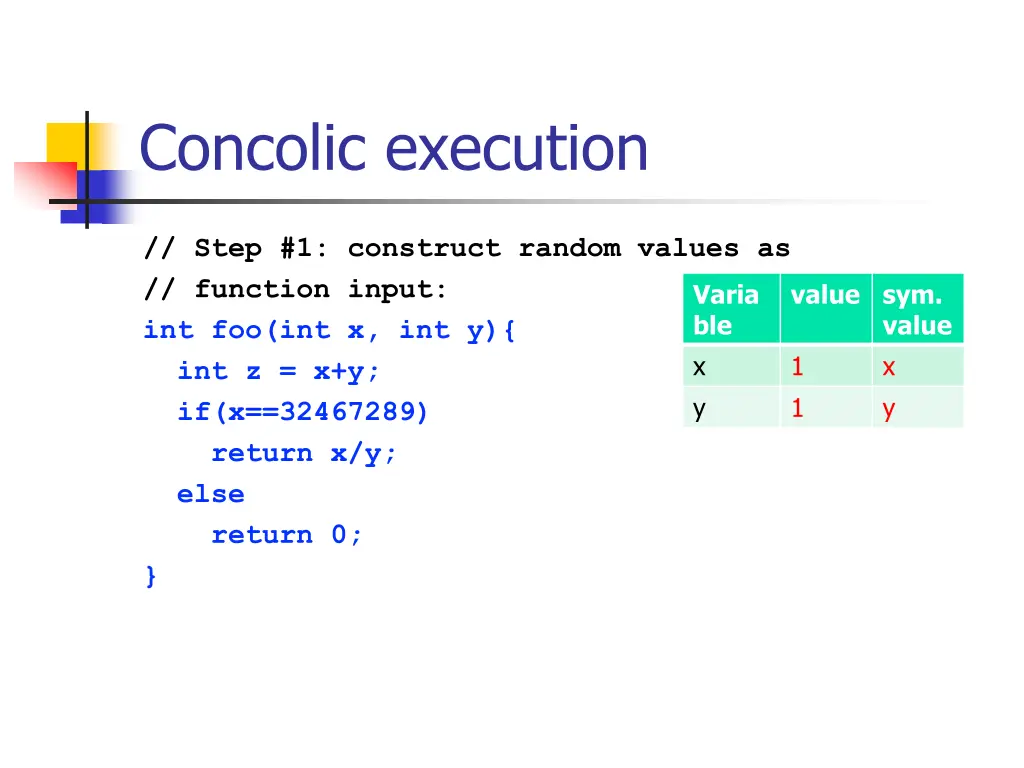 Concolic execution

// Step #1: construct random values as
// function input:
int foo(int x, int y){
  int z = x+y;
  if(x==32467289)
    return x/y;
  else
    return 0;
}

| Variable | value | sym. value |
|---|---|---|
| x | 1 | x |
| y | 1 | y |